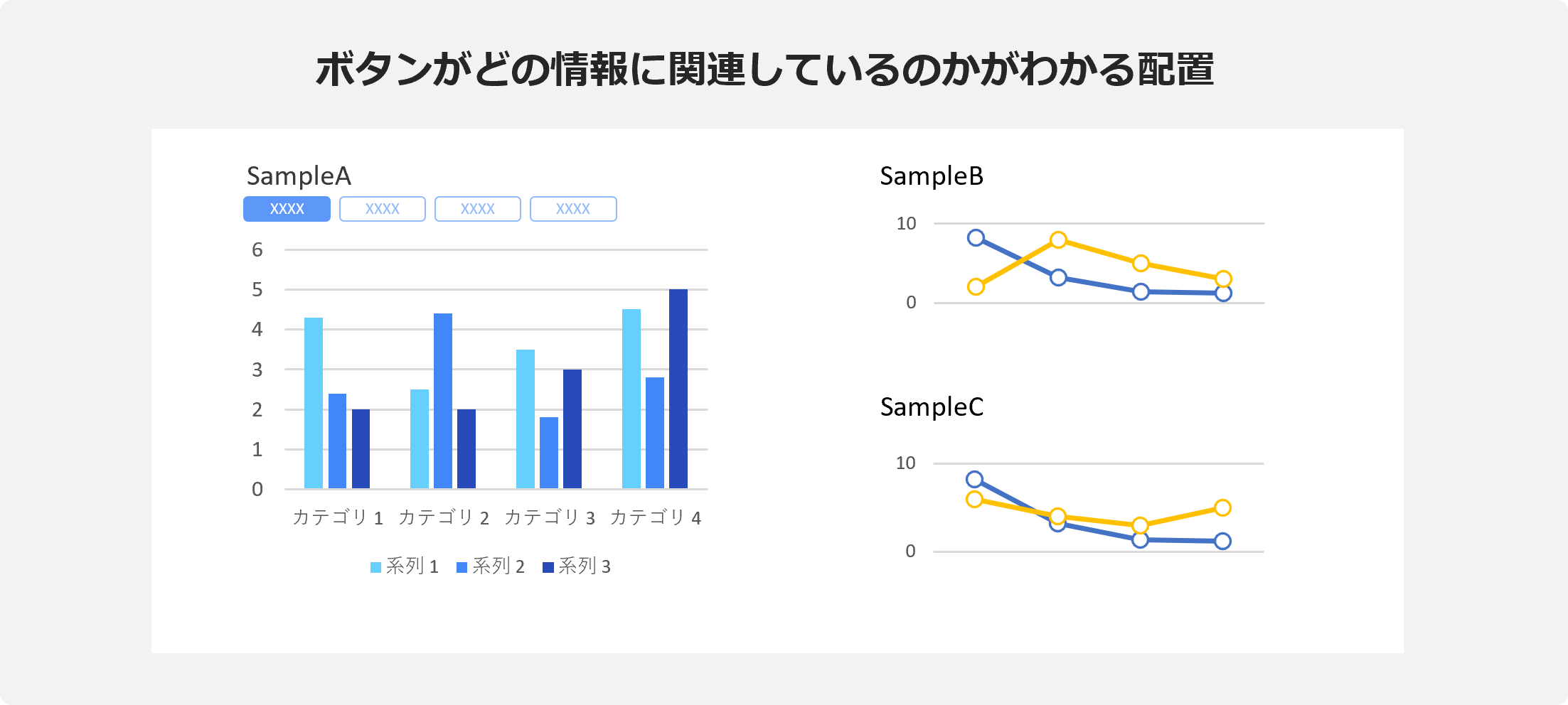 ボタンがどの情報に関連しているのかがわかる配置

SampleA

XXXX XXXX XXXX XXXX

6
5
4
3
2
1
0

カテゴリ 1 カテゴリ 2 カテゴリ 3 カテゴリ 4

系列 1 系列 2 系列 3

SampleB

10
0

SampleC

10
0